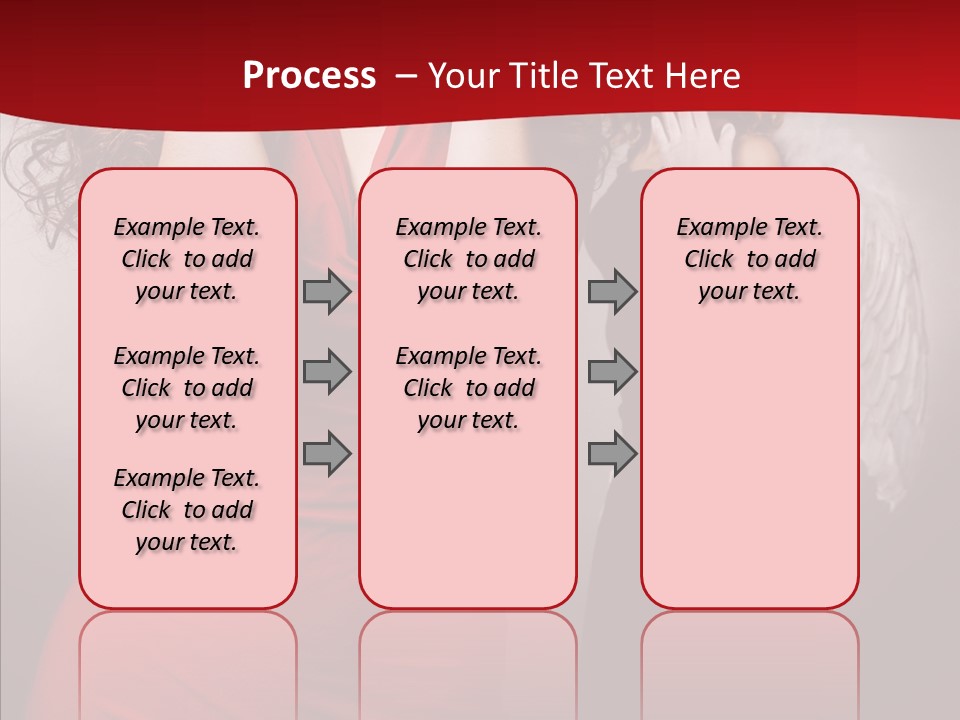 Process – Your Title Text Here

Example Text. Click to add your text.

Example Text. Click to add your text.

Example Text. Click to add your text.

Example Text. Click to add your text.

Example Text. Click to add your text.

Example Text. Click to add your text.